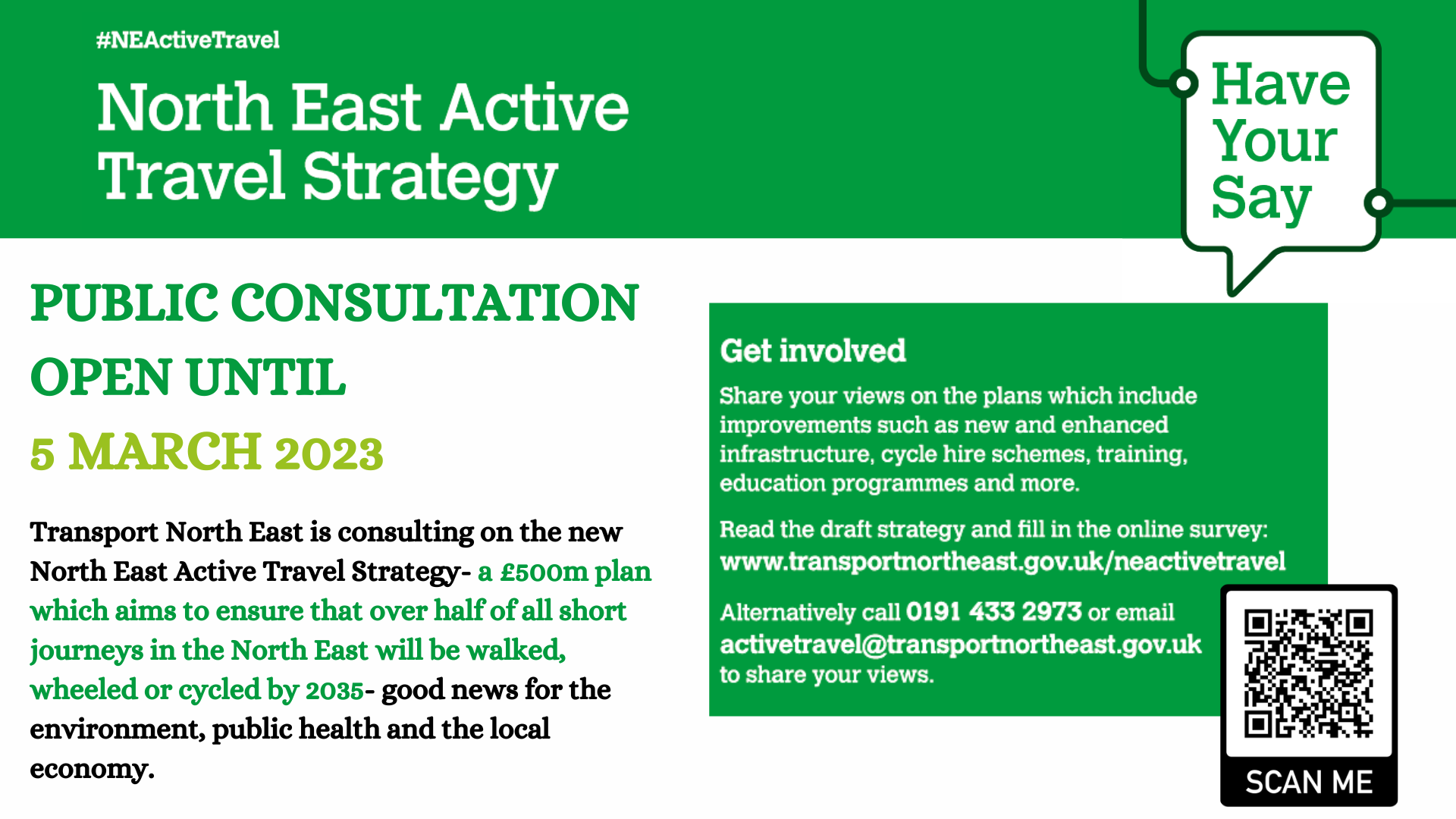 #NEActiveTravel

North East Active Travel Strategy

Have Your Say

PUBLIC CONSULTATION OPEN UNTIL 5 MARCH 2023

Transport North East is consulting on the new North East Active Travel Strategy- a £500m plan which aims to ensure that over half of all short journeys in the North East will be walked, wheeled or cycled by 2035- good news for the environment, public health and the local economy.

Get involved

Share your views on the plans which include improvements such as new and enhanced infrastructure, cycle hire schemes, training, education programmes and more.

Read the draft strategy and fill in the online survey: www.transportnortheast.gov.uk/neactivetravel

Alternatively call 0191 433 2973 or email activetravel@transportnortheast.gov.uk to share your views.

SCAN ME